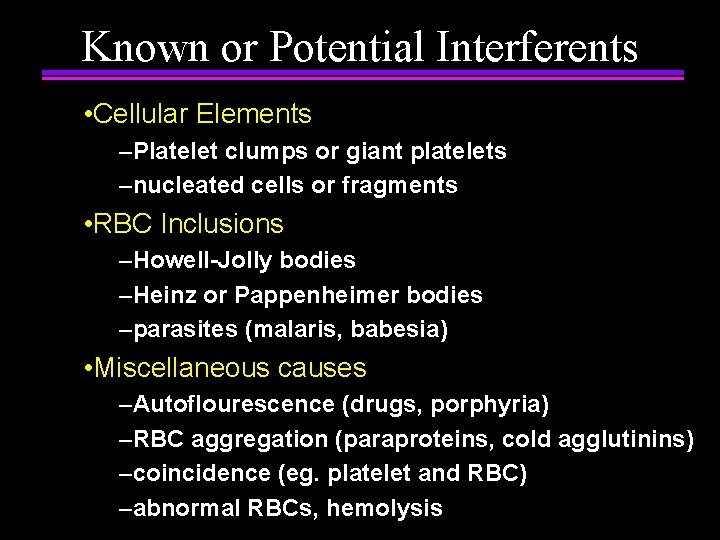 Known or Potential Interferents

•Cellular Elements

–Platelet clumps or giant platelets

–nucleated cells or fragments

•RBC Inclusions

–Howell-Jolly bodies

–Heinz or Pappenheimer bodies

–parasites (malaris, babesia)

•Miscellaneous causes

–Autoflourescence (drugs, porphyria)

–RBC aggregation (paraproteins, cold agglutinins)

–coincidence (eg. platelet and RBC)

–abnormal RBCs, hemolysis